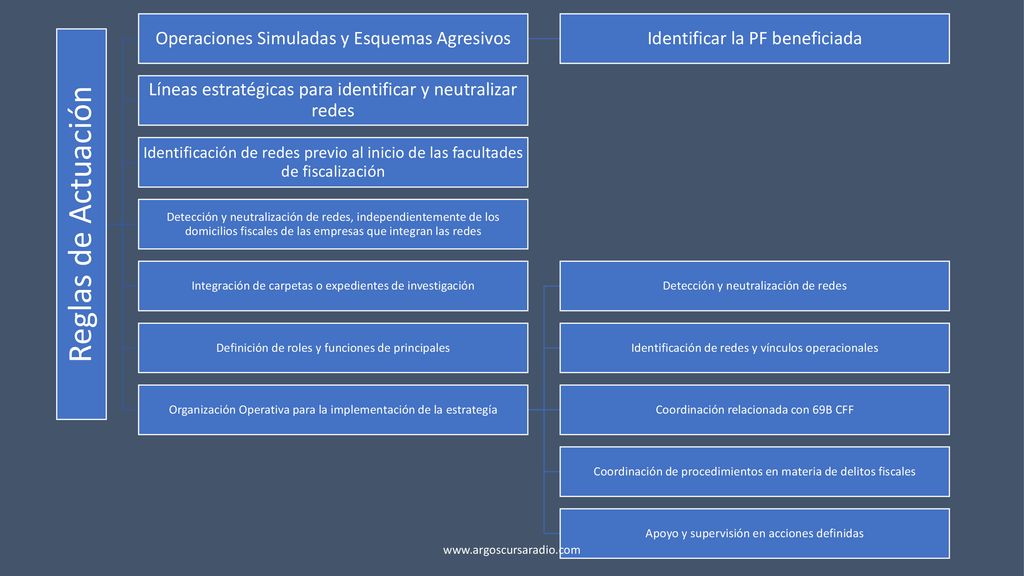 Reglas de Actuación

Operaciones Simuladas y Esquemas Agresivos

Identificar la PF beneficiada

Líneas estratégicas para identificar y neutralizar redes

Identificación de redes previo al inicio de las facultades de fiscalización

Detección y neutralización de redes, independientemente de los domicilios fiscales de las empresas que integran las redes

Integración de carpetas o expedientes de investigación

Definición de roles y funciones de principales

Organización Operativa para la implementación de la estrategía

Detección y neutralización de redes

Identificación de redes y vínculos operacionales

Coordinación relacionada con 69B CFF

Coordinación de procedimientos en materia de delitos fiscales

Apoyo y supervisión en acciones definidas

www.argoscursaradio.com